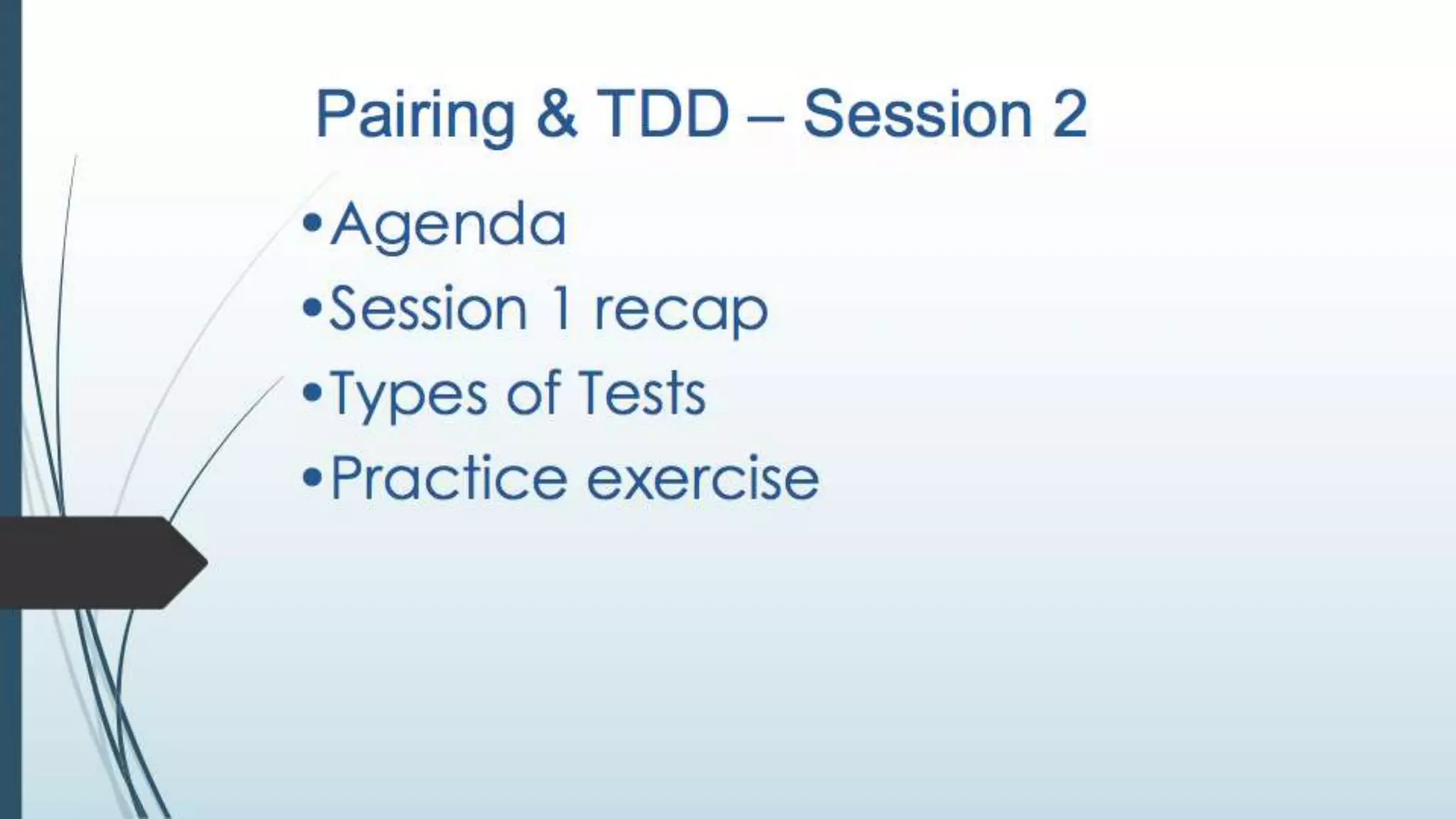 Pairing & TDD – Session 2

•Agenda
•Session 1 recap
•Types of Tests
•Practice exercise